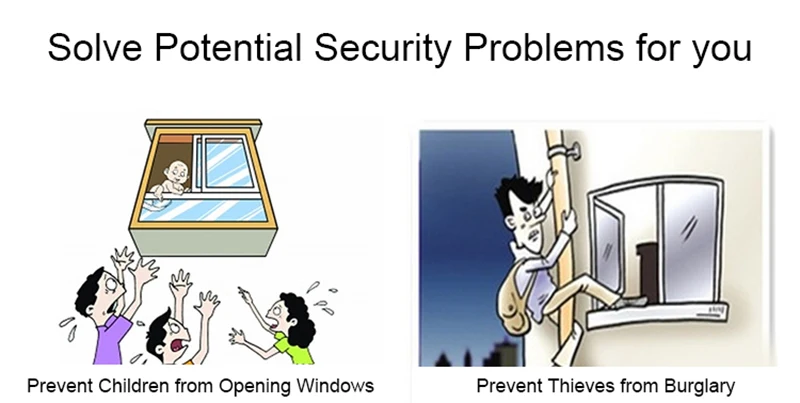 Solve Potential Security Problems for you

Prevent Children from Opening Windows

Prevent Thieves from Burglary